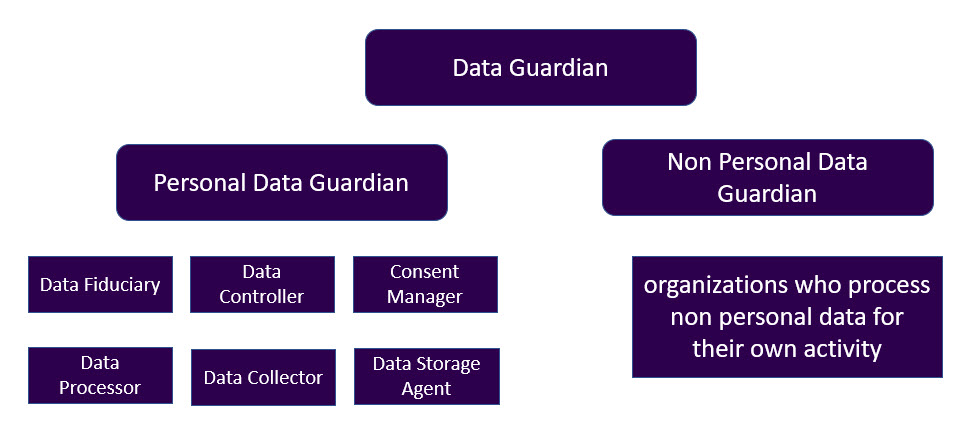 Data Guardian

Personal Data Guardian

Non Personal Data Guardian

Data Fiduciary

Data Controller

Consent Manager

Data Processor

Data Collector

Data Storage Agent

organizations who process non personal data for their own activity